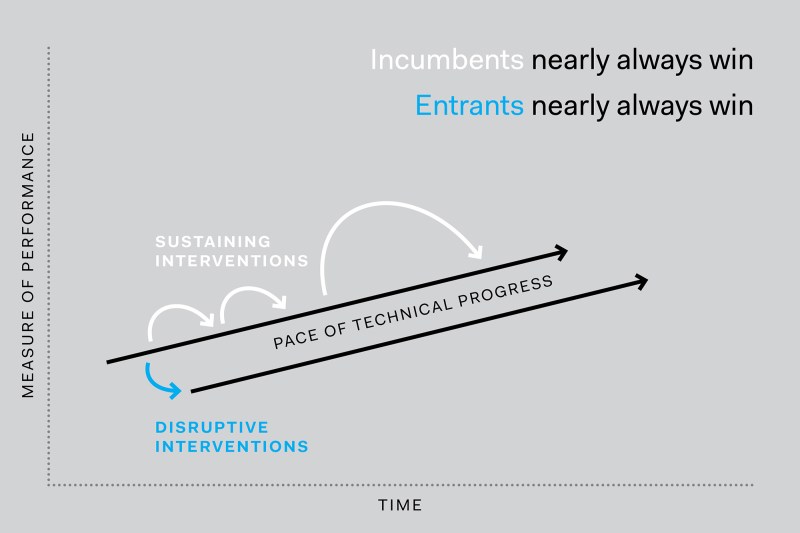 Incumbents nearly always win
Entrants nearly always win

MEASURE OF PERFORMANCE

SUSTAINING INTERVENTIONS

PACE OF TECHNICAL PROGRESS

DISRUPTIVE INTERVENTIONS

TIME